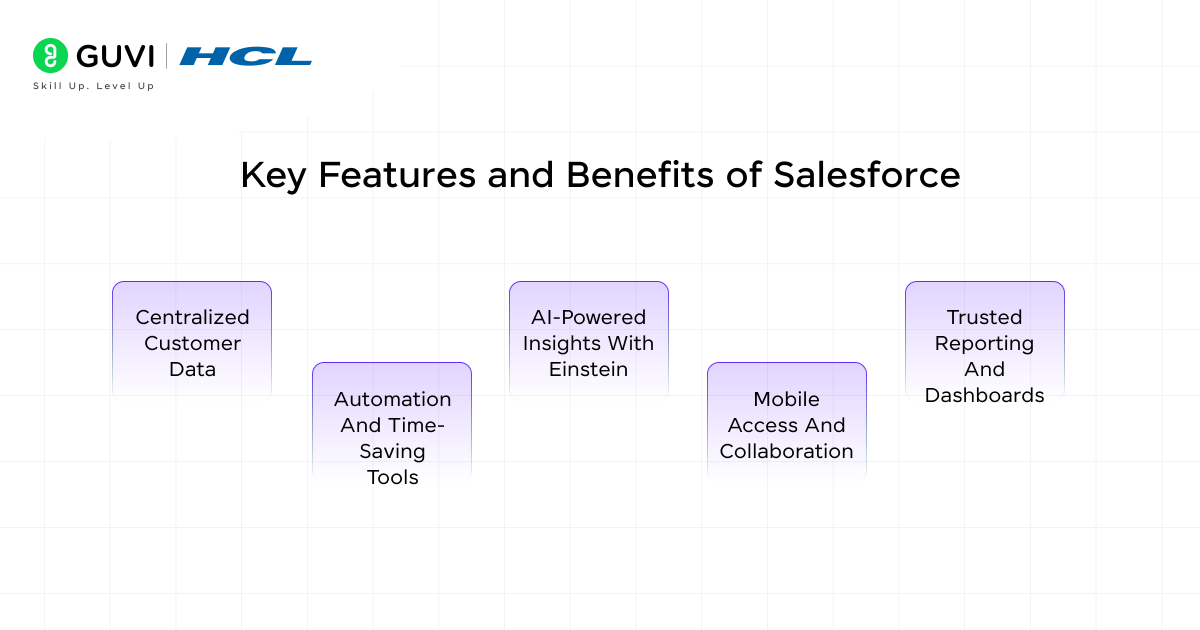 GUVI | HCL
Skill Up. Level Up

Key Features and Benefits of Salesforce

Centralized Customer Data

Automation And Time-Saving Tools

AI-Powered Insights With Einstein

Mobile Access And Collaboration

Trusted Reporting And Dashboards